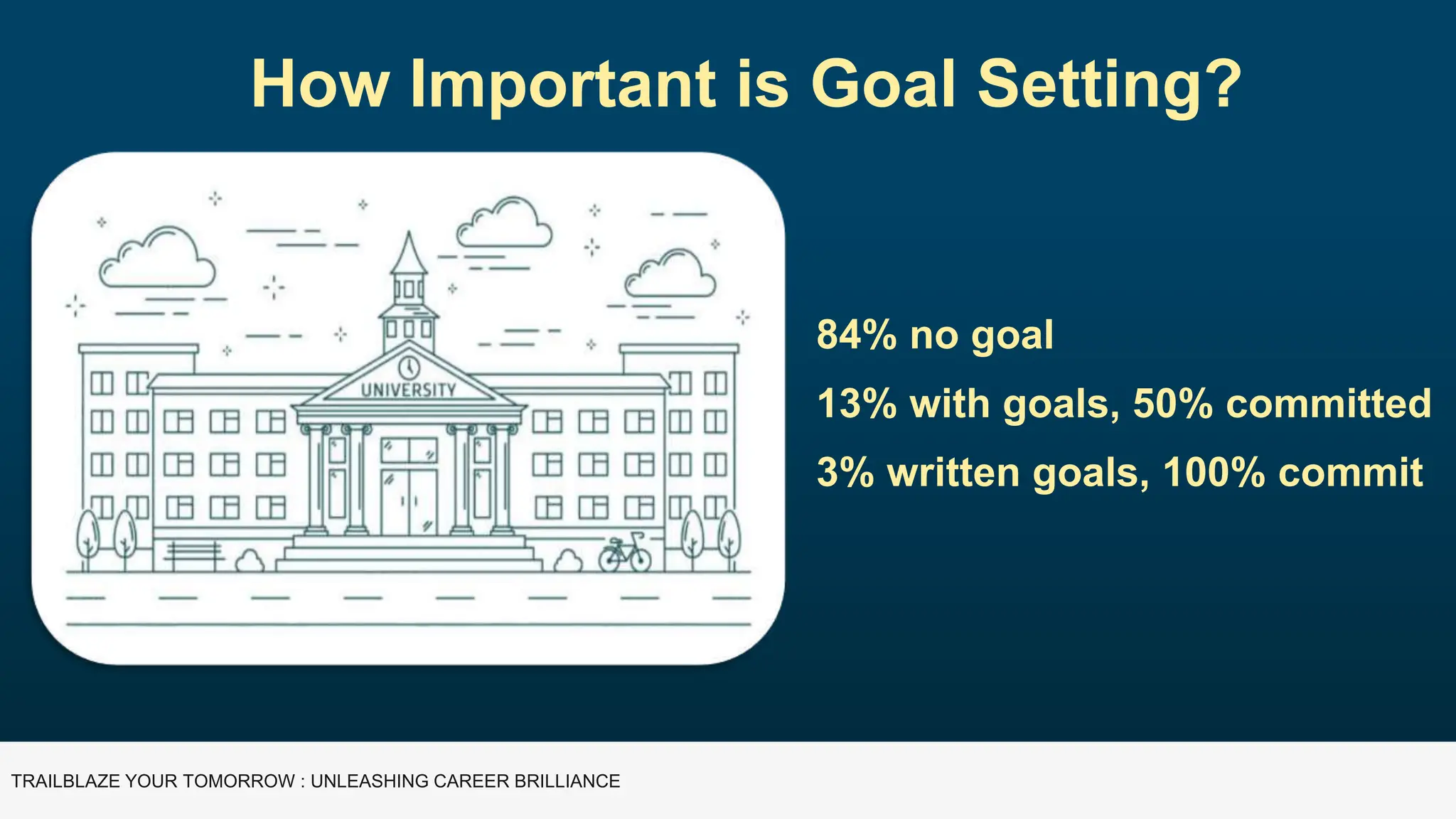 How Important is Goal Setting?

UNIVERSITY

84% no goal

13% with goals, 50% committed

3% written goals, 100% commit

TRAILBLAZE YOUR TOMORROW : UNLEASHING CAREER BRILLIANCE